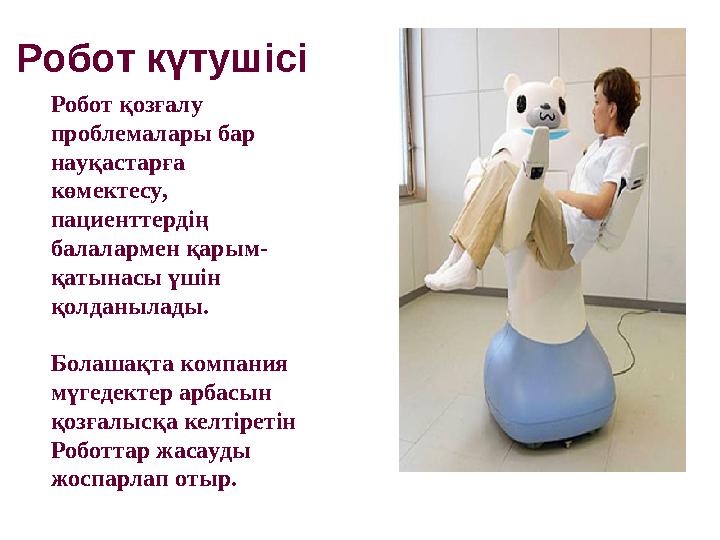 Робот күтушісі

Робот қозғалу проблемалары бар науқастарға көмектесу, пациенттердің балалармен қарым-қатынасы үшін қолданылады.

Болашақта компания мүгедектер арбасын қозғалысқа келтіретін Роботтар жасауды жоспарлап отыр.